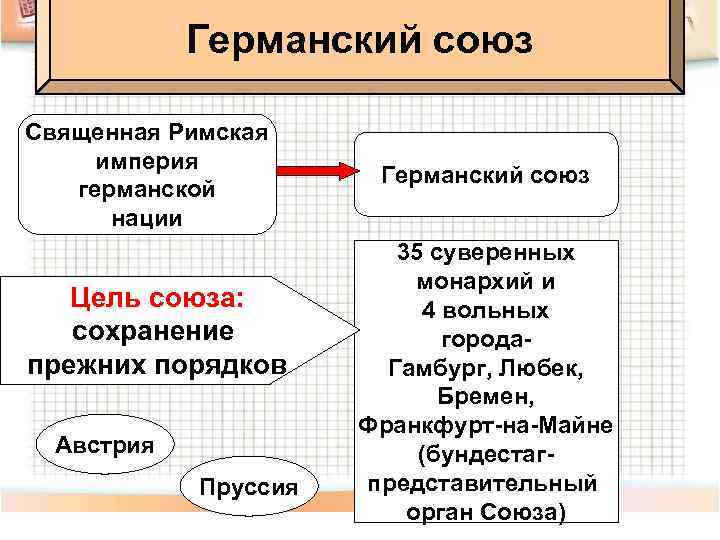 Германский союз

Священная Римская империя германской нации

Германский союз

Цель союза: сохранение прежних порядков

35 суверенных монархий и 4 вольных города- Гамбург, Любек, Бремен, Франкфурт-на-Майне (бундестаг- представительный орган Союза)

Австрия

Пруссия